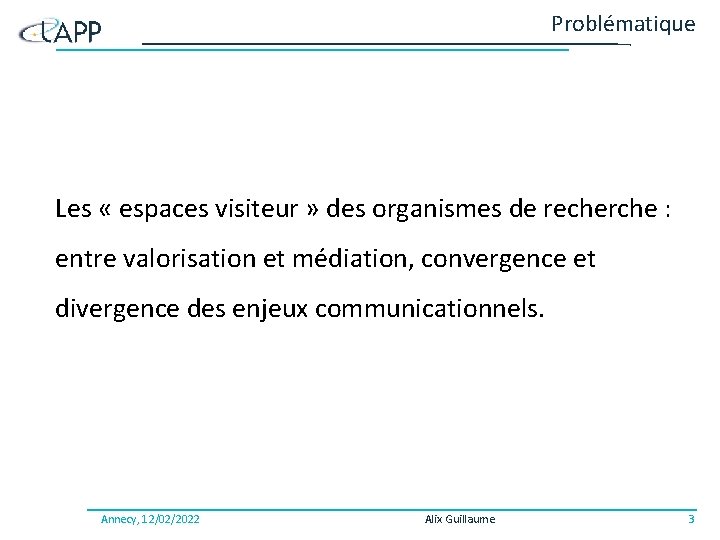 LAPP

Problématique

Les « espaces visiteur » des organismes de recherche : entre valorisation et médiation, convergence et divergence des enjeux communicationnels.

Annecy, 12/02/2022

Alix Guillaume

3